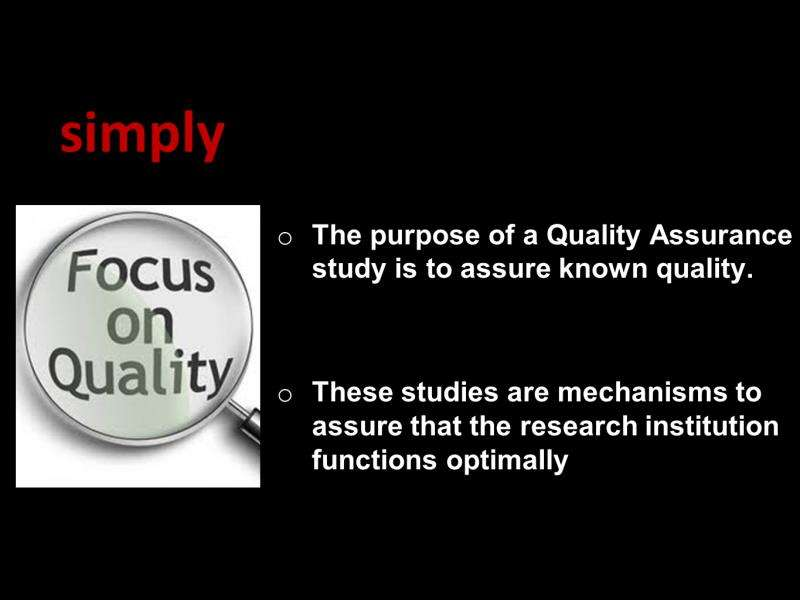 simply

Focus on Quality

o The purpose of a Quality Assurance study is to assure known quality.

o These studies are mechanisms to assure that the research institution functions optimally